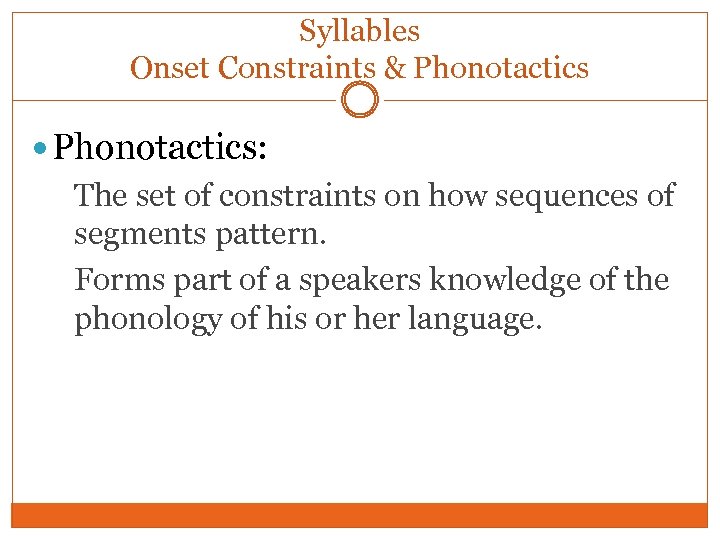 Syllables
Onset Constraints & Phonotactics

Phonotactics:

The set of constraints on how sequences of segments pattern.

Forms part of a speakers knowledge of the phonology of his or her language.